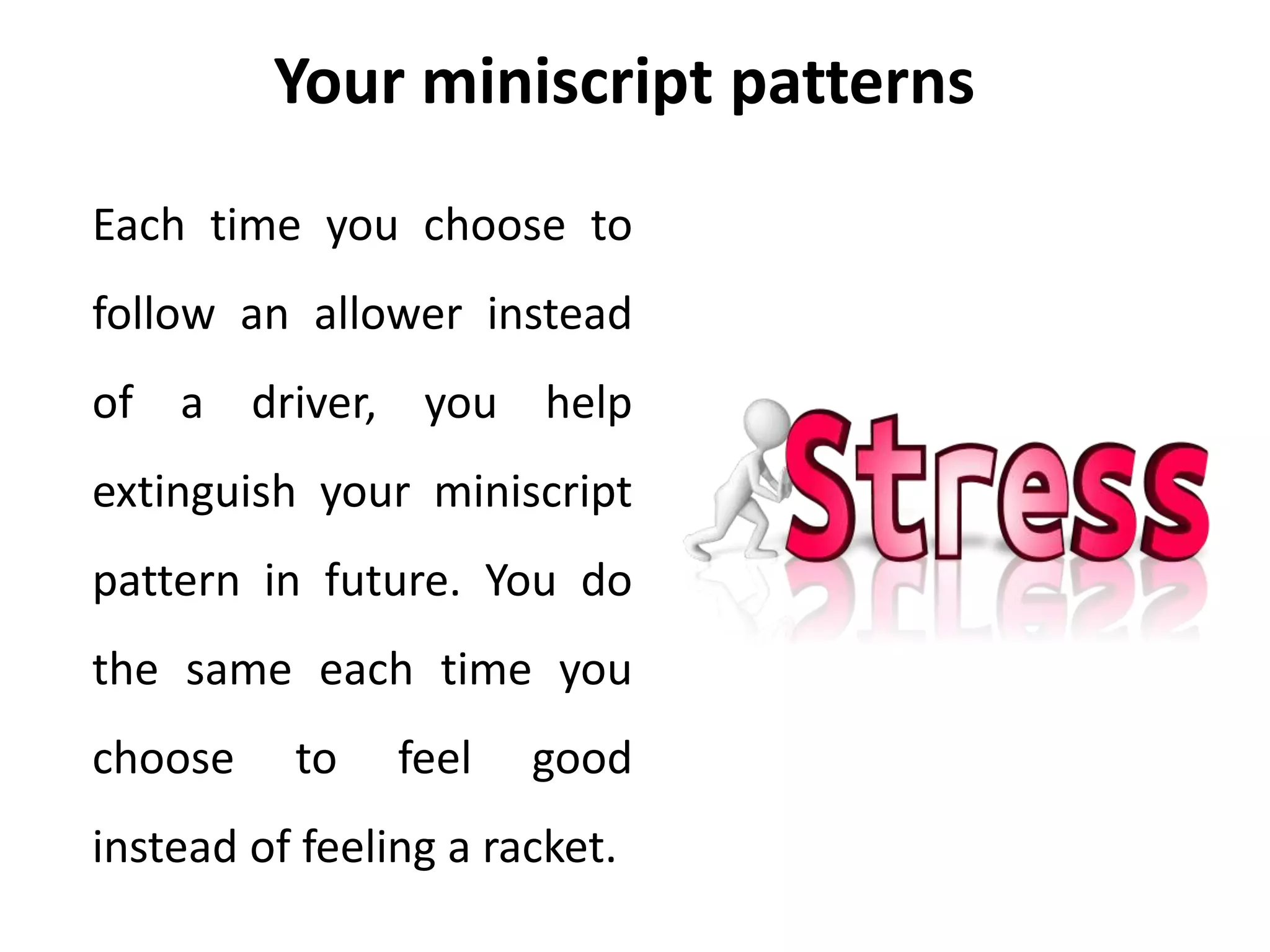 Your miniscript patterns

Each time you choose to follow an allower instead of a driver, you help extinguish your miniscript pattern in future. You do the same each time you choose to feel good instead of feeling a racket.

Stress